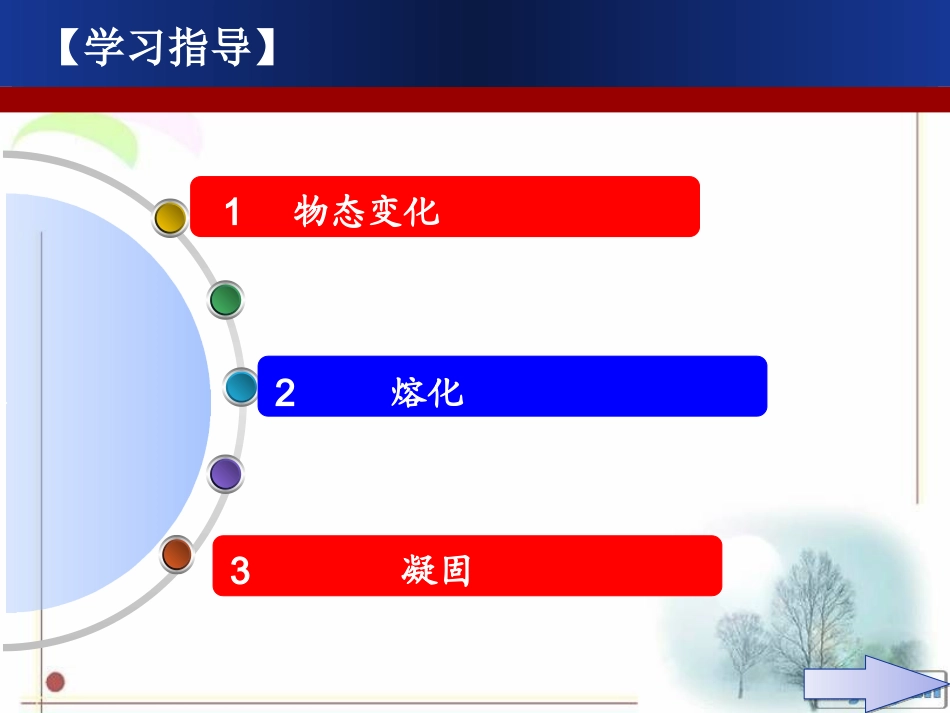 【学习指导】

1　物态变化

2　熔化

3　凝固